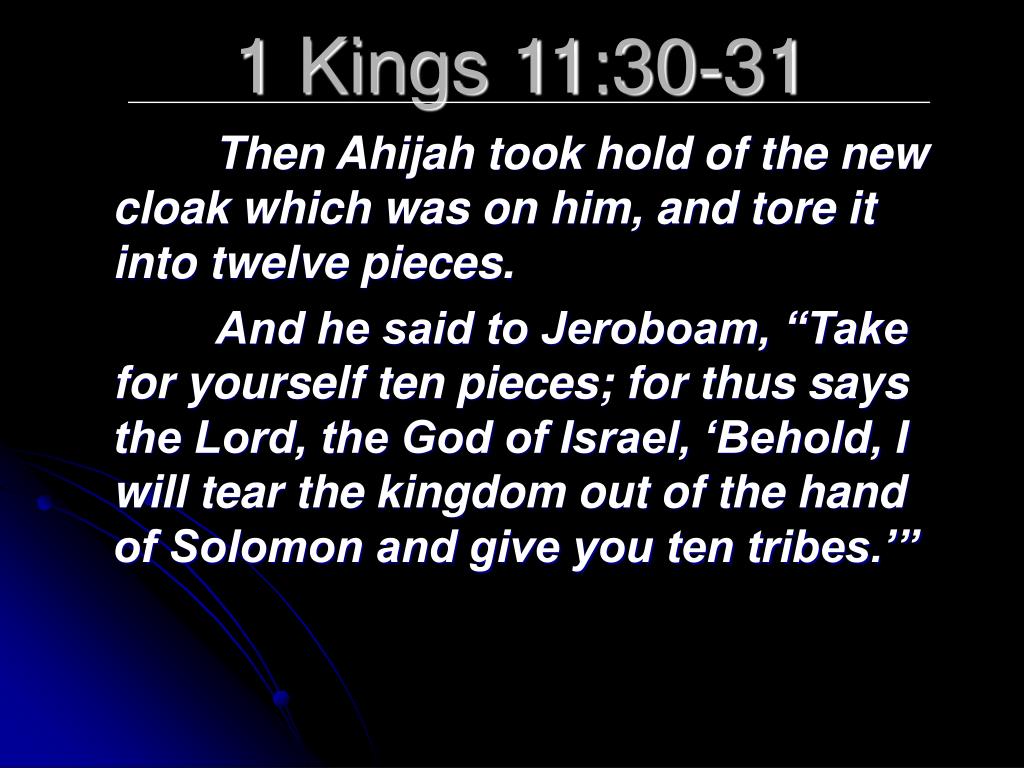 1 Kings 11:30-31

Then Ahijah took hold of the new cloak which was on him, and tore it into twelve pieces.

And he said to Jeroboam, “Take for yourself ten pieces; for thus says the Lord, the God of Israel, ‘Behold, I will tear the kingdom out of the hand of Solomon and give you ten tribes.’”